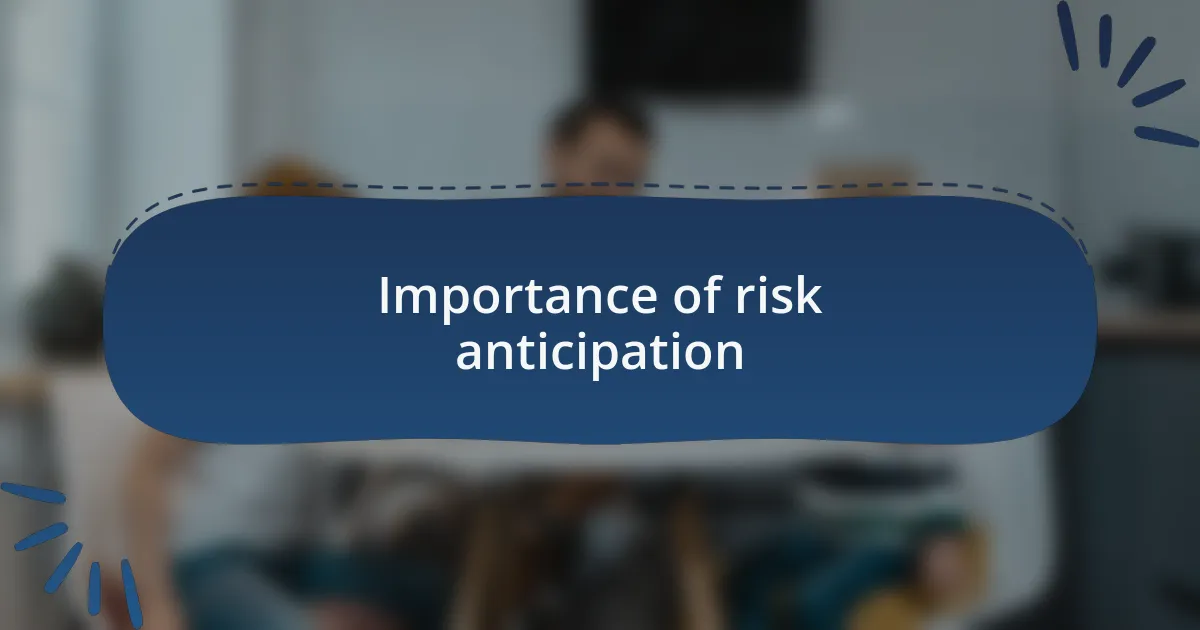 Importance of risk anticipation